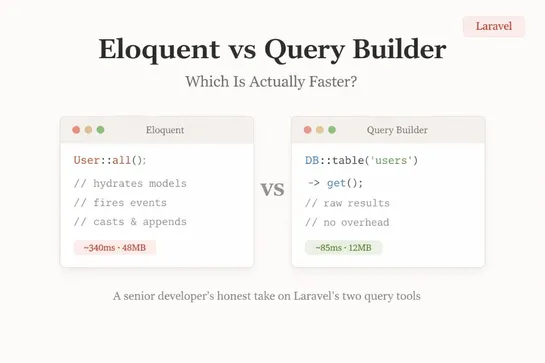 Laravel

Eloquent vs Query Builder

Which Is Actually Faster?

Eloquent

User::all();

// hydrates models

// fires events

// casts & appends

~340ms · 48MB

VS

Query Builder

DB::table('users')

-> get();

// raw results

// no overhead

~85ms · 12MB

A senior developer's honest take on Laravel's two query tools